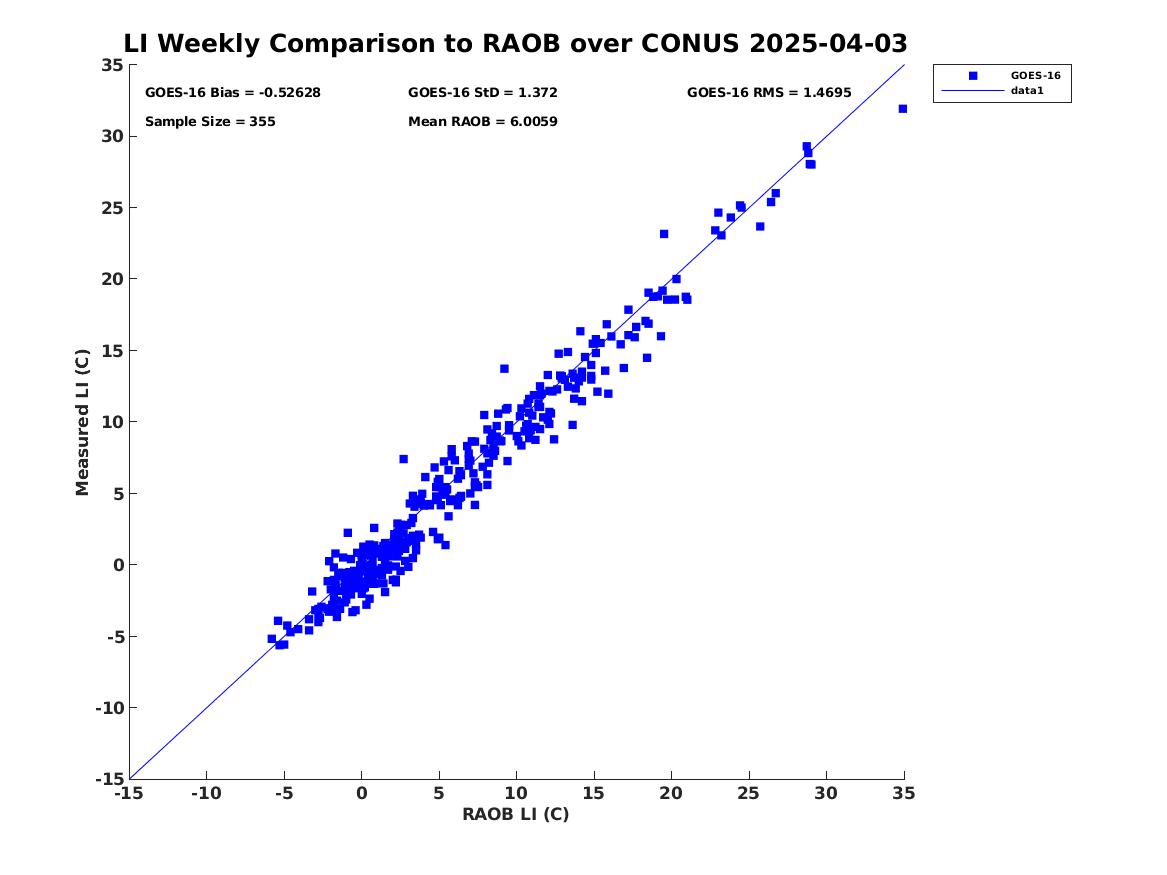 LI Weekly Comparison to RAOB over CONUS 2025-04-03

GOES-16 Bias = -0.52628
GOES-16 StD = 1.372
GOES-16 RMS = 1.4695
Sample Size = 355
Mean RAOB = 6.0059

GOES-16
data1

Measured LI (C)

35
30
25
20
15
10
5
0
-5
-10
-15

-15 -10 -5 0 5 10 15 20 25 30 35

RAOB LI (C)